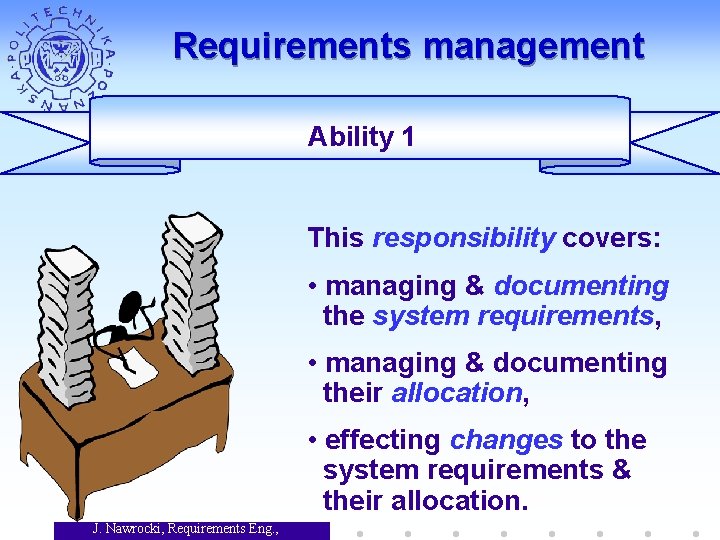 POLITECHNIKA POZNAŃSKA

Requirements management

Ability 1

This responsibility covers:

• managing & documenting the system requirements,

• managing & documenting their allocation,

• effecting changes to the system requirements & their allocation.

J. Nawrocki, Requirements Eng.,